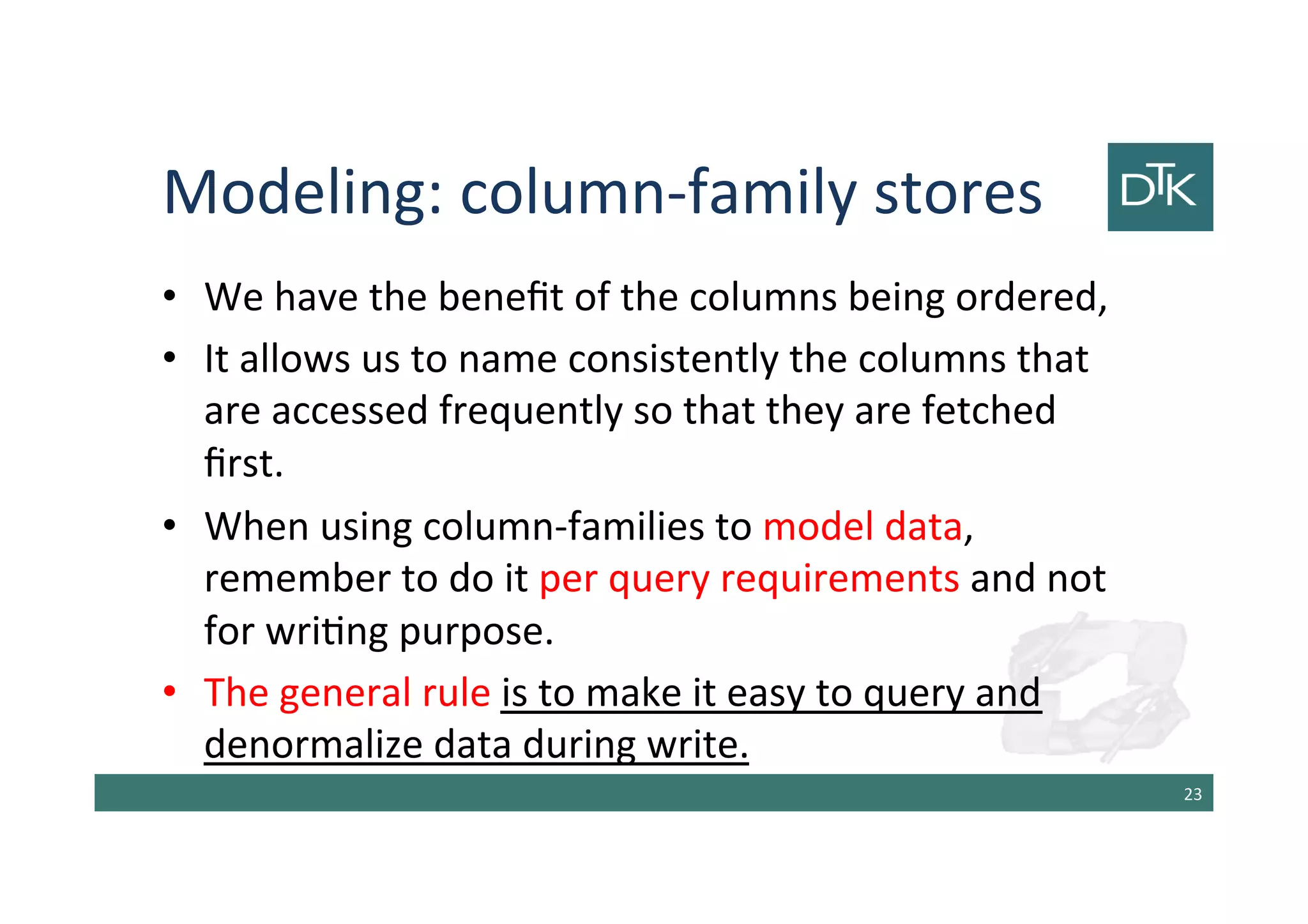 Modeling: column-family stores

DTK

• We have the benefit of the columns being ordered,
• It allows us to name consistently the columns that are accessed frequently so that they are fetched first.
• When using column-families to model data, remember to do it per query requirements and not for writing purpose.
• The general rule is to make it easy to query and denormalize data during write.

23